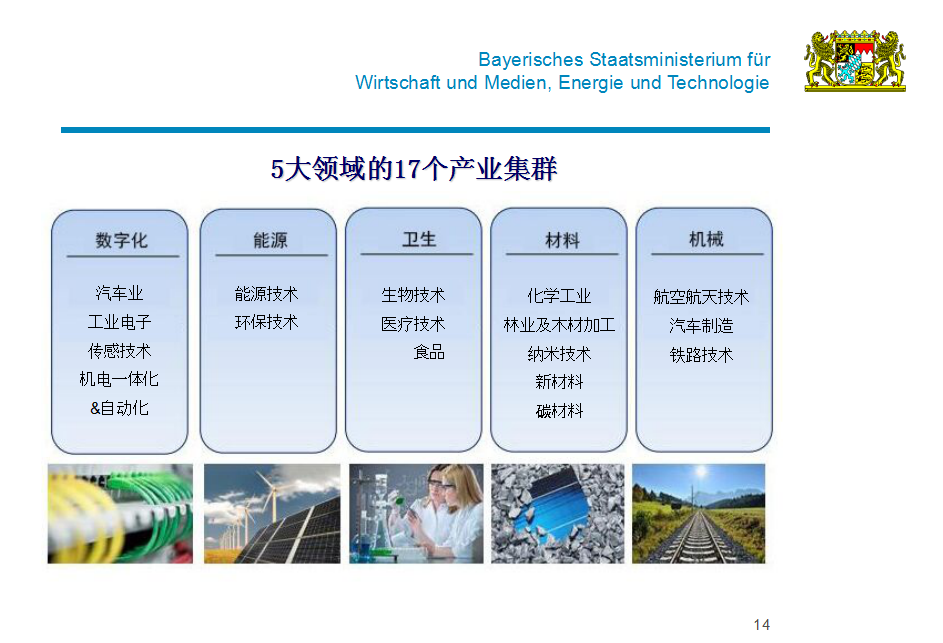 Bayerisches Staatsministerium für Wirtschaft und Medien, Energie und Technologie

5大领域的17个产业集群

数字化

汽车业
工业电子
传感技术
机电一体化
&自动化

能源

能源技术
环保技术

卫生

生物技术
医疗技术
食品

材料

化学工业
林业及木材加工
纳米技术
新材料
碳材料

机械

航空航天技术
汽车制造
铁路技术

14